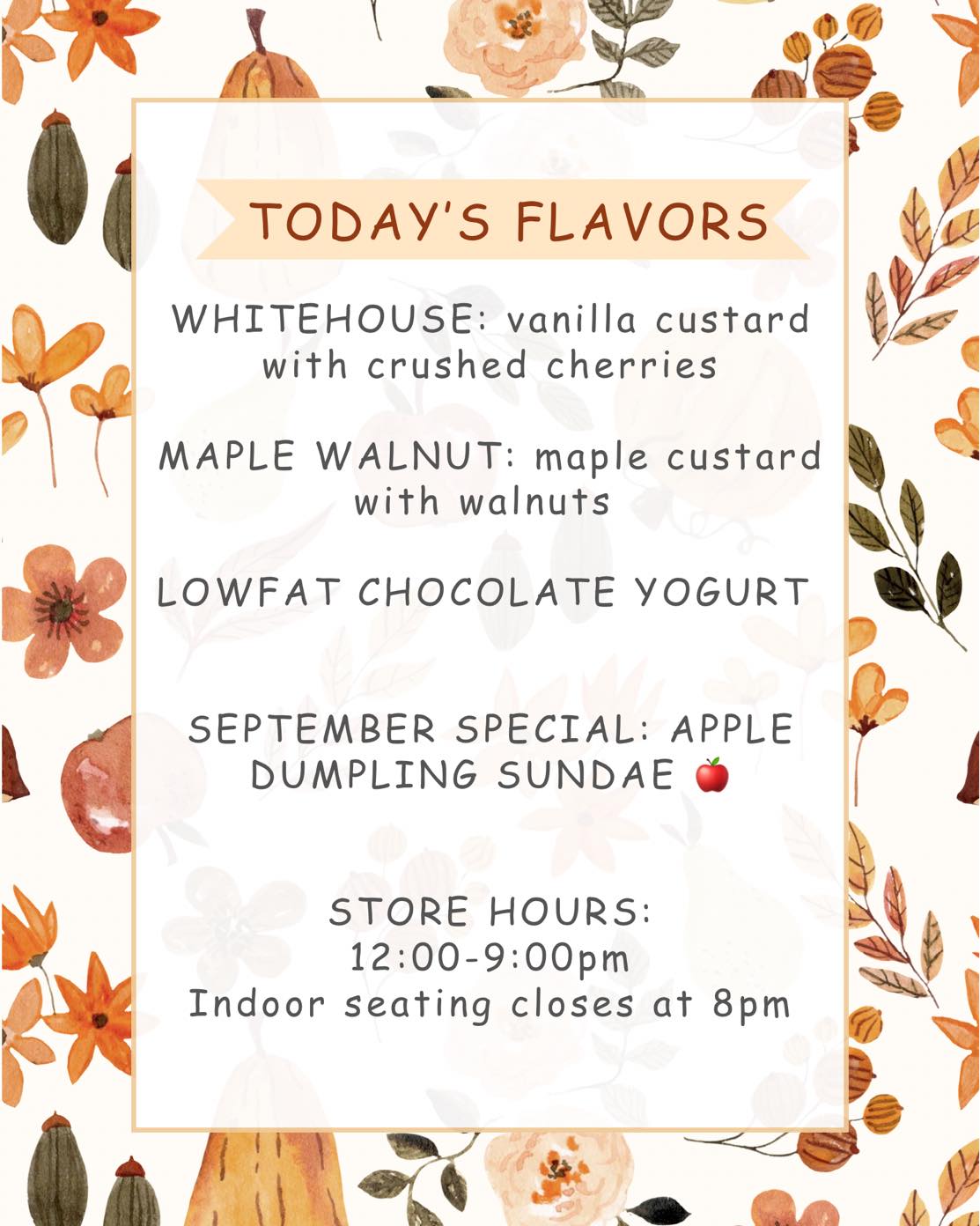 TODAY'S FLAVORS

WHITEHOUSE: vanilla custard with crushed cherries

MAPLE WALNUT: maple custard with walnuts

LOWFAT CHOCOLATE YOGURT

SEPTEMBER SPECIAL: APPLE DUMPLING SUNDAE 🍎

STORE HOURS:
12:00-9:00pm
Indoor seating closes at 8pm